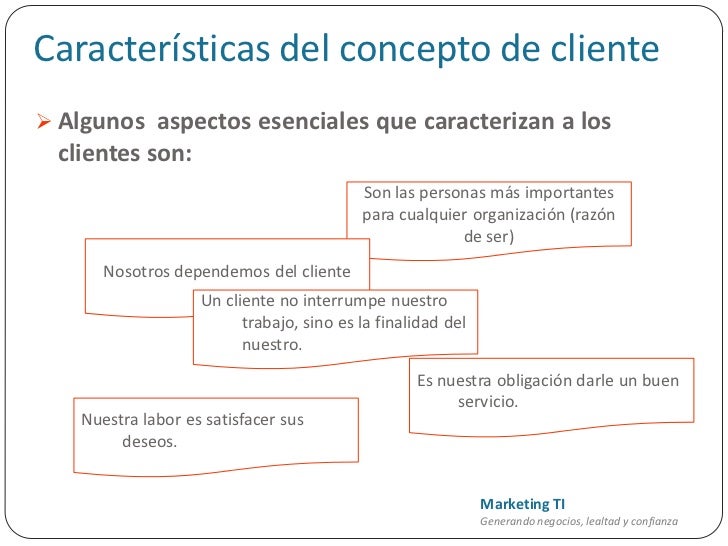 Características del concepto de cliente

➢ Algunos aspectos esenciales que caracterizan a los clientes son:

Son las personas más importantes para cualquier organización (razón de ser)

Nosotros dependemos del cliente

Un cliente no interrumpe nuestro trabajo, sino es la finalidad del nuestro.

Es nuestra obligación darle un buen servicio.

Nuestra labor es satisfacer sus deseos.

Marketing TI
Generando negocios, lealtad y confianza